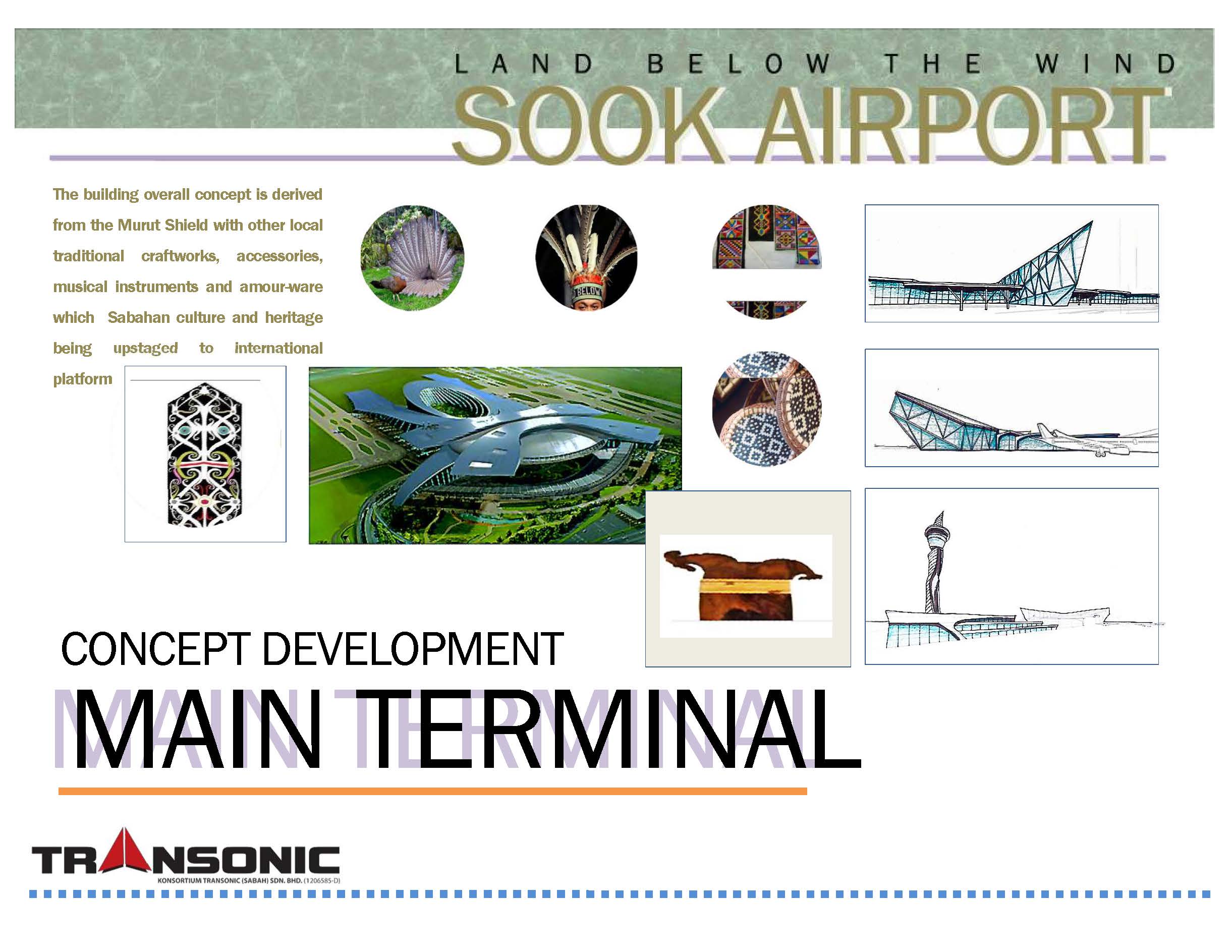 LAND BELOW THE WIND
SOOK AIRPORT

The building overall concept is derived from the Murut Shield with other local traditional craftworks, accessories, musical instruments and amour-ware which Sabahan culture and heritage being upstaged to international platform

BELOW

CONCEPT DEVELOPMENT
MAIN TERMINAL

TRANSONIC
KONSORTIUM TRANSONIC (SABAH) SDN. BHD. (1206585-D)